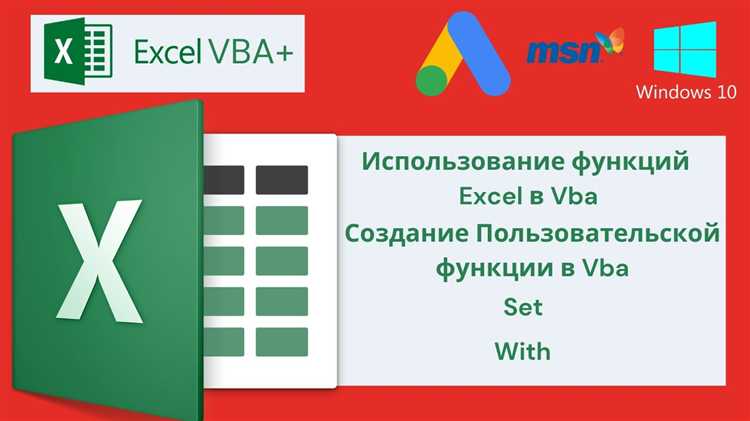 X Excel VBA+

msn

Windows 10

X

Использование функций Excel в Vba

Создание Пользовательской функции в Vba

Set

With